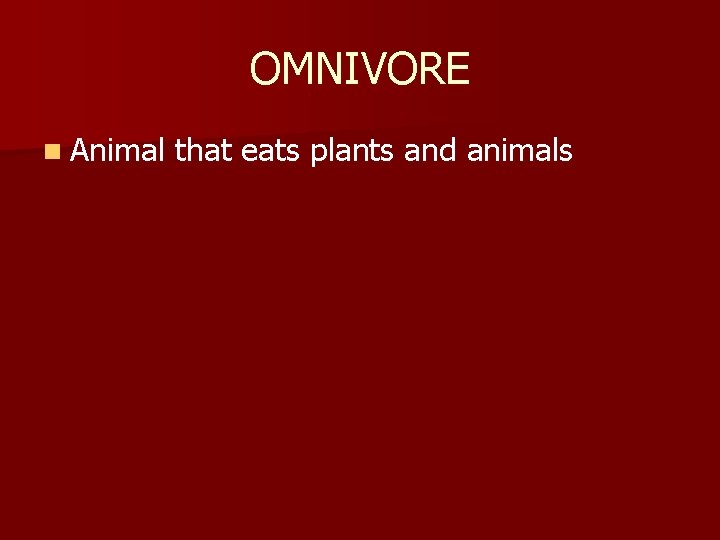 OMNIVORE

Animal that eats plants and animals